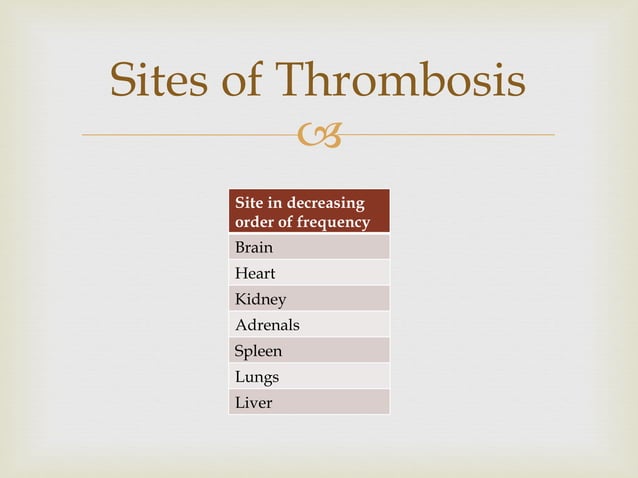 Sites of Thrombosis

| Site in decreasing order of frequency |
|---|
| Brain |
| Heart |
| Kidney |
| Adrenals |
| Spleen |
| Lungs |
| Liver |